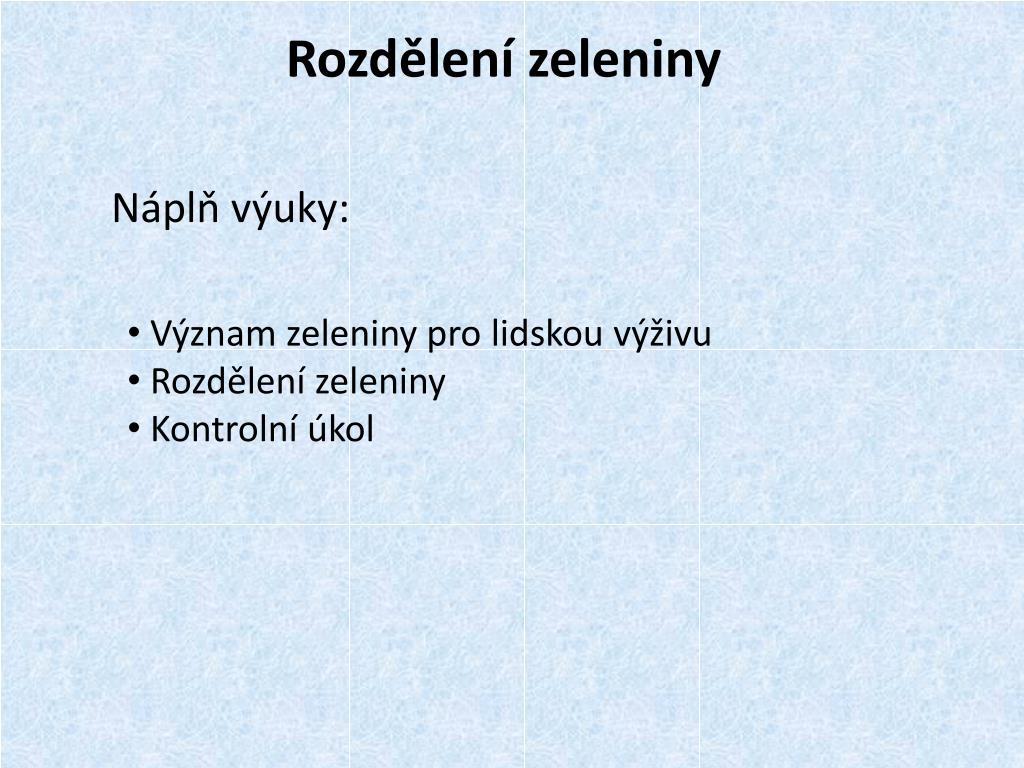 Rozdělení zeleniny

Náplň výuky:

• Význam zeleniny pro lidskou výživu
• Rozdělení zeleniny
• Kontrolní úkol